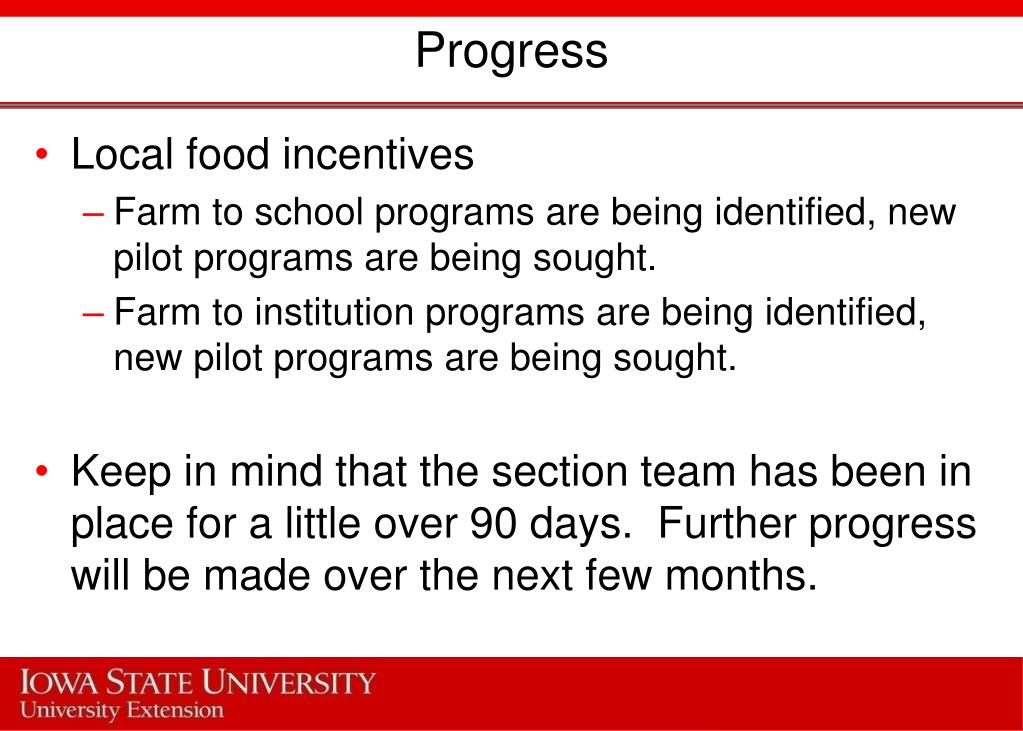 Progress

• Local food incentives
– Farm to school programs are being identified, new pilot programs are being sought.
– Farm to institution programs are being identified, new pilot programs are being sought.

• Keep in mind that the section team has been in place for a little over 90 days.  Further progress will be made over the next few months.

IOWA STATE UNIVERSITY
University Extension